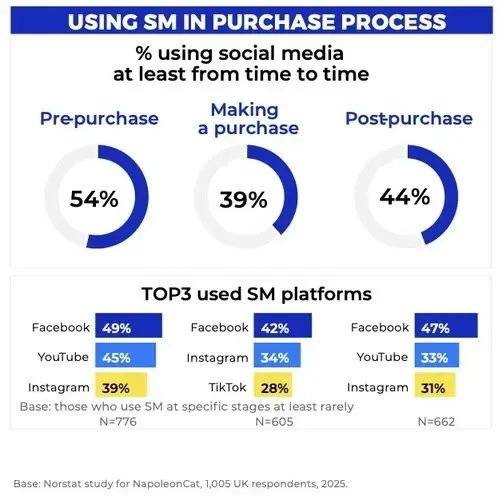 USING SM IN PURCHASE PROCESS

% using social media at least from time to time

Pre-purchase

54%

Making a purchase

39%

Post-purchase

44%

TOP3 used SM platforms

Facebook 49%
YouTube 45%
Instagram 39%

Facebook 42%
Instagram 34%
TikTok 28%

Facebook 47%
YouTube 33%
Instagram 31%

Base: those who use SM at specific stages at least rarely

N=776 N=605 N=662

Base: Norstat study for NapoleonCat, 1,005 UK respondents, 2025.